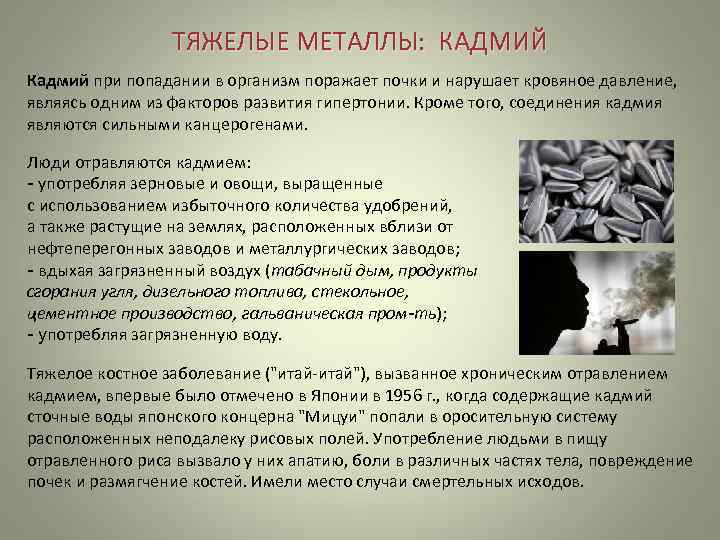 ТЯЖЕЛЫЕ МЕТАЛЛЫ: КАДМИЙ

Кадмий при попадании в организм поражает почки и нарушает кровяное давление, являясь одним из факторов развития гипертонии. Кроме того, соединения кадмия являются сильными канцерогенами.

Люди отравляются кадмием:
- употребляя зерновые и овощи, выращенные с использованием избыточного количества удобрений, а также растущие на землях, расположенных вблизи от нефтеперегонных заводов и металлургических заводов;
- вдыхая загрязненный воздух (табачный дым, продукты сгорания угля, дизельного топлива, стекольное, цементное производство, гальваническая пром-ть);
- употребляя загрязненную воду.

Тяжелое костное заболевание ("итай-итай"), вызванное хроническим отравлением кадмием, впервые было отмечено в Японии в 1956 г., когда содержащие кадмий сточные воды японского концерна "Мицуи" попали в оросительную систему расположенных неподалеку рисовых полей. Употребление людьми в пищу отравленного риса вызвало у них апатию, боли в различных частях тела, повреждение почек и размягчение костей. Имели место случаи смертельных исходов.